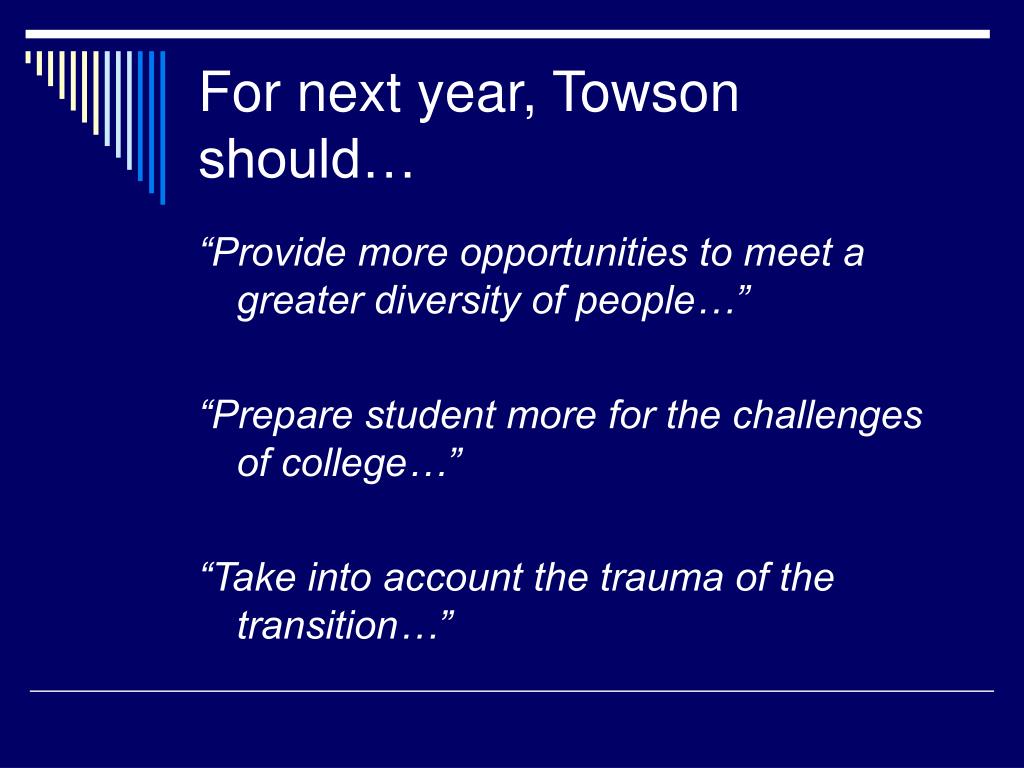 For next year, Towson should…

“Provide more opportunities to meet a greater diversity of people…”

“Prepare student more for the challenges of college…”

“Take into account the trauma of the transition…”